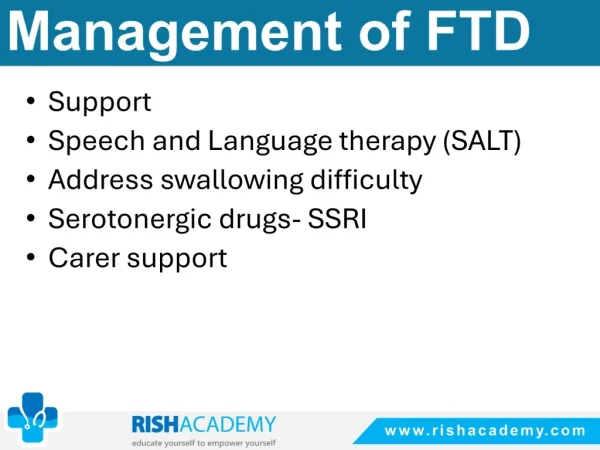 Management of FTD

• Support
• Speech and Language therapy (SALT)
• Address swallowing difficulty
• Serotonergic drugs- SSRI
• Carer support

RISHACADEMY
educate yourself to empower yourself

www.rishacademy.com